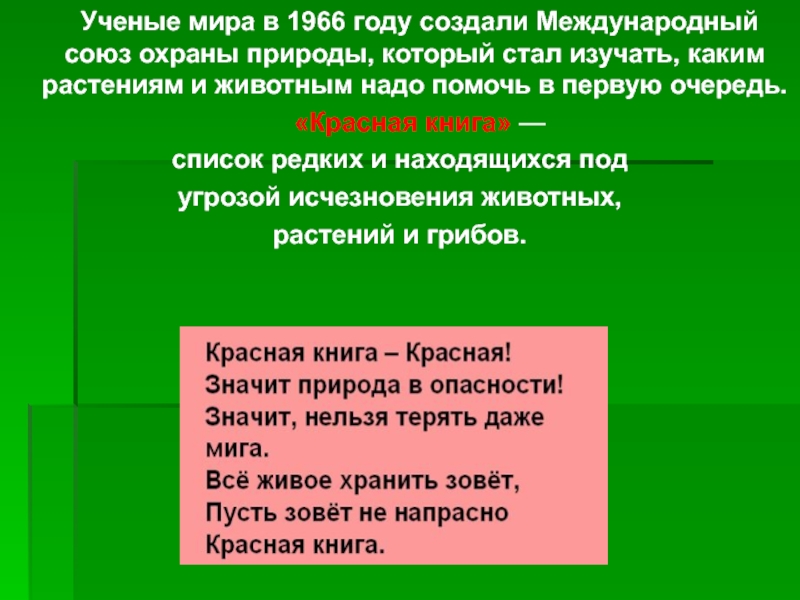 Ученые мира в 1966 году создали Международный союз охраны природы, который стал изучать, каким растениям и животным надо помочь в первую очередь.

«Красная книга» — список редких и находящихся под угрозой исчезновения животных, растений и грибов.

Красная книга – Красная!
Значит природа в опасности!
Значит, нельзя терять даже мига.
Всё живое хранить зовёт,
Пусть зовёт не напрасно
Красная книга.